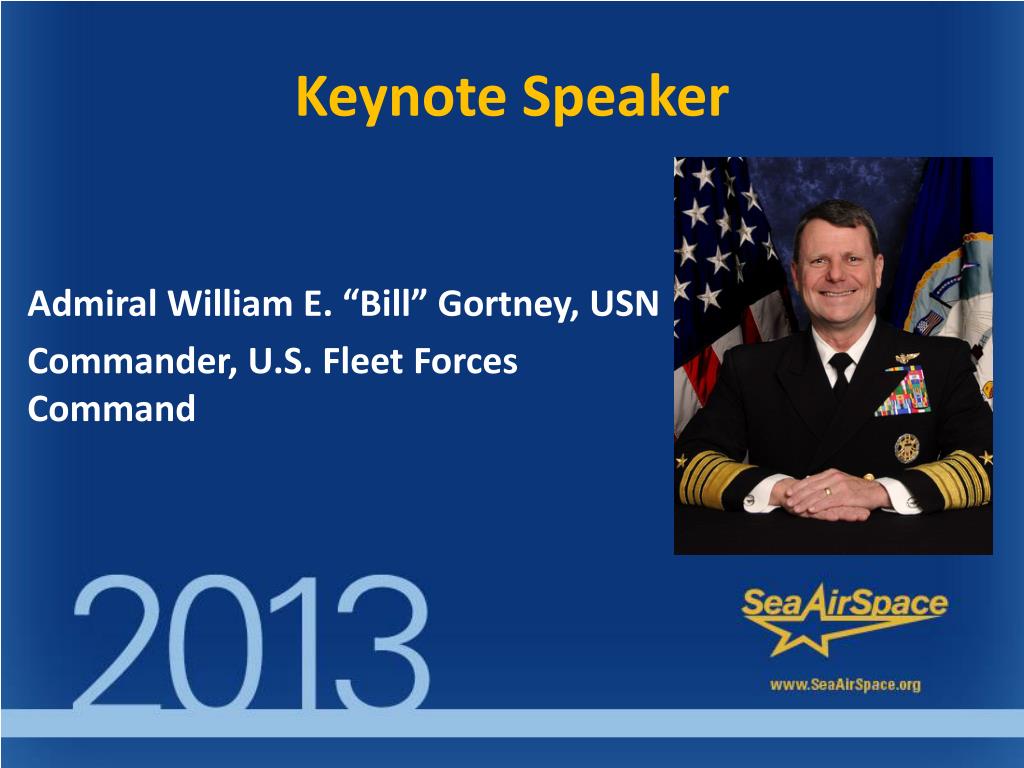 Keynote Speaker

Admiral William E. “Bill” Gortney, USN

Commander, U.S. Fleet Forces Command

2013

SeaAirSpace

www.SeaAirSpace.org